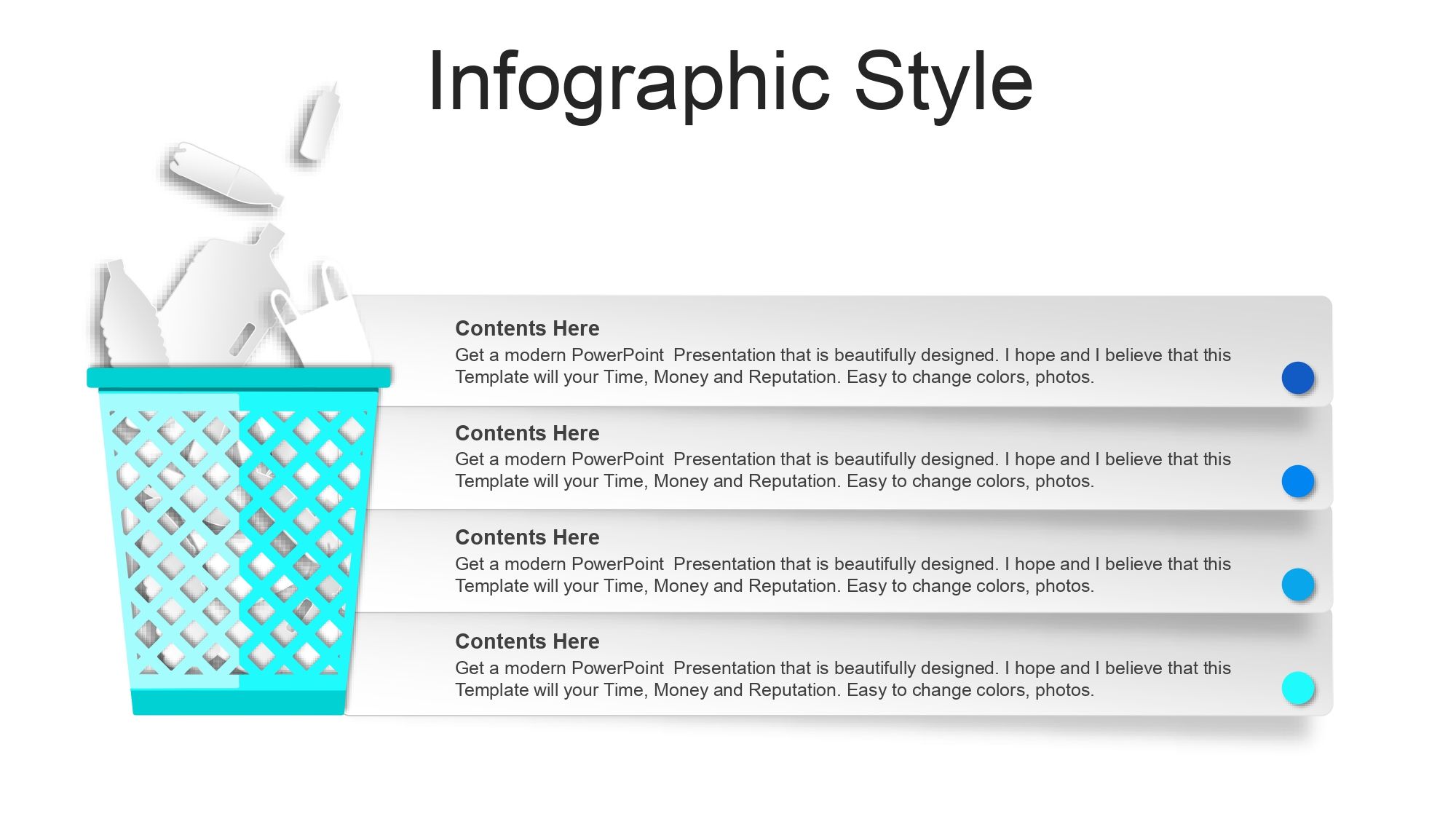 Infographic Style

Contents Here
Get a modern PowerPoint Presentation that is beautifully designed. I hope and I believe that this Template will your Time, Money and Reputation. Easy to change colors, photos.

Contents Here
Get a modern PowerPoint Presentation that is beautifully designed. I hope and I believe that this Template will your Time, Money and Reputation. Easy to change colors, photos.

Contents Here
Get a modern PowerPoint Presentation that is beautifully designed. I hope and I believe that this Template will your Time, Money and Reputation. Easy to change colors, photos.

Contents Here
Get a modern PowerPoint Presentation that is beautifully designed. I hope and I believe that this Template will your Time, Money and Reputation. Easy to change colors, photos.